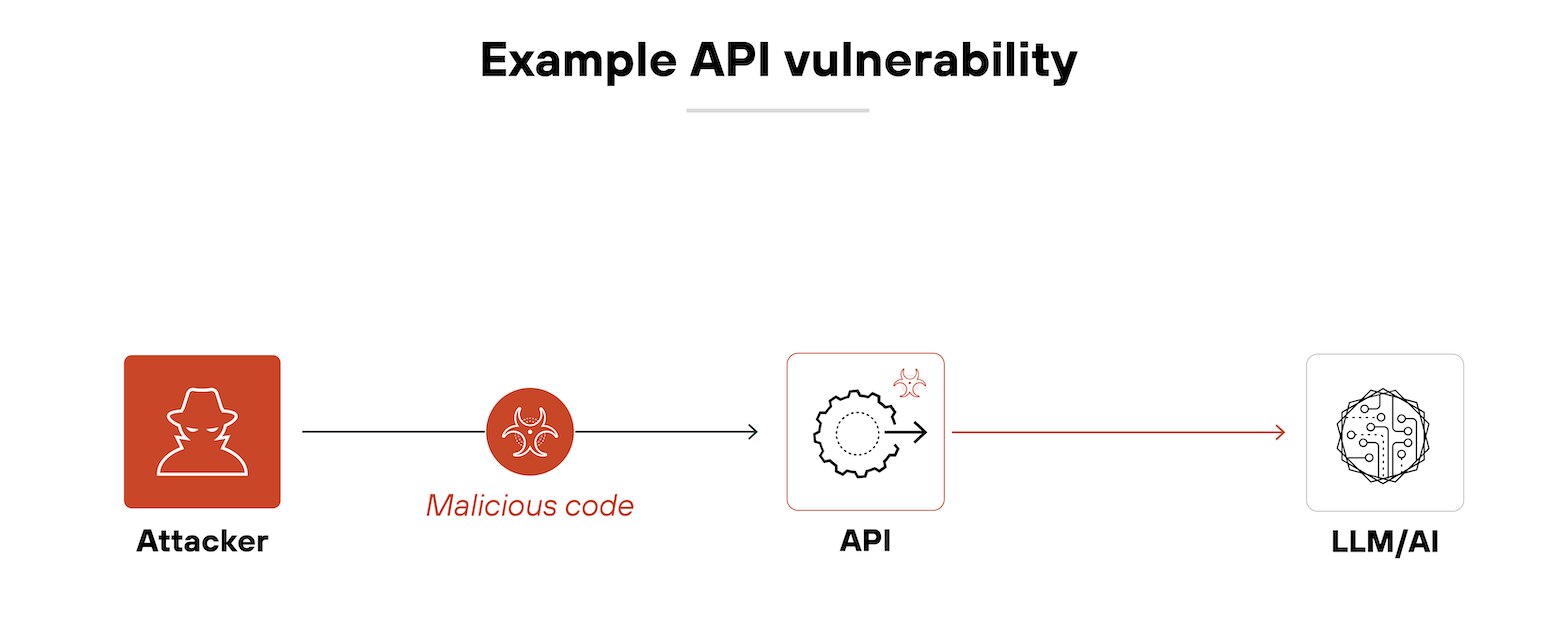 Example API vulnerability

Attacker

Malicious code

API

LLM/AI